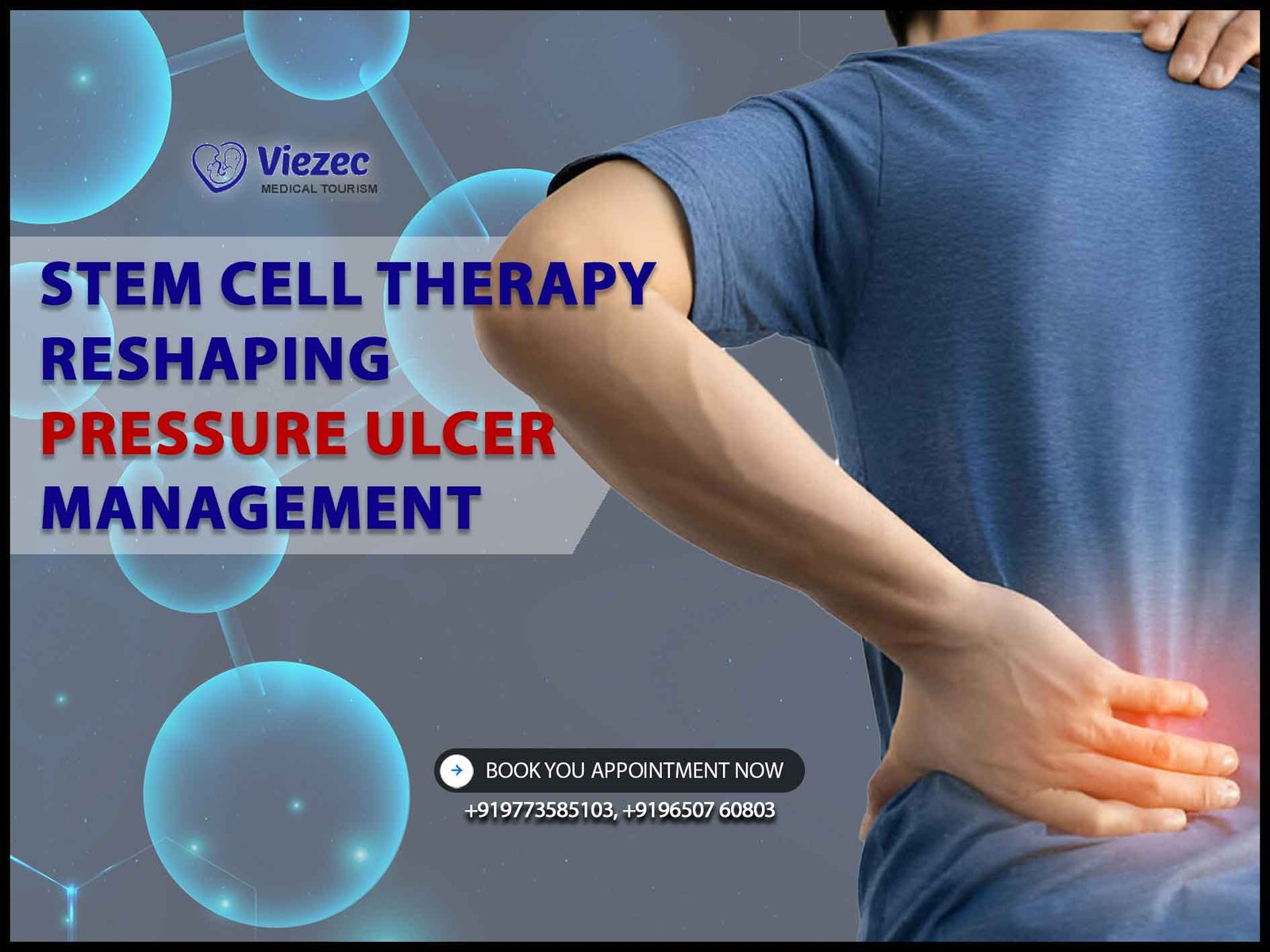 Viezec
MEDICAL TOURISM

STEM CELL THERAPY RESHAPING PRESSURE ULCER MANAGEMENT

BOOK YOU APPOINTMENT NOW
+919773585103, +9196507 60803